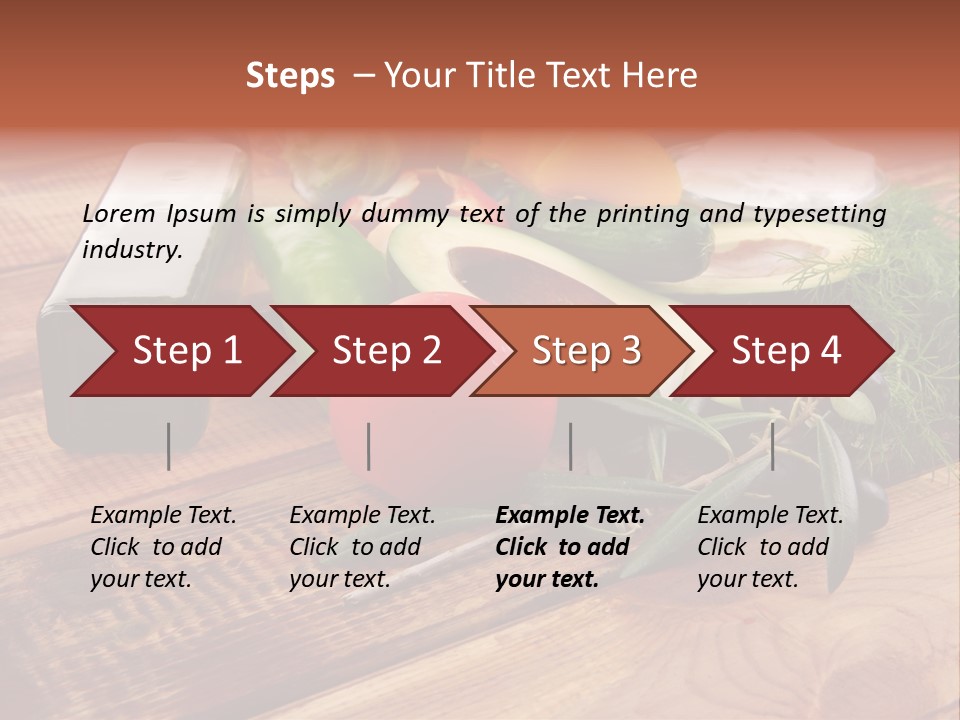 Steps – Your Title Text Here

Lorem Ipsum is simply dummy text of the printing and typesetting industry.

Step 1

Step 2

Step 3

Step 4

Example Text. Click to add your text.

Example Text. Click to add your text.

Example Text. Click to add your text.

Example Text. Click to add your text.